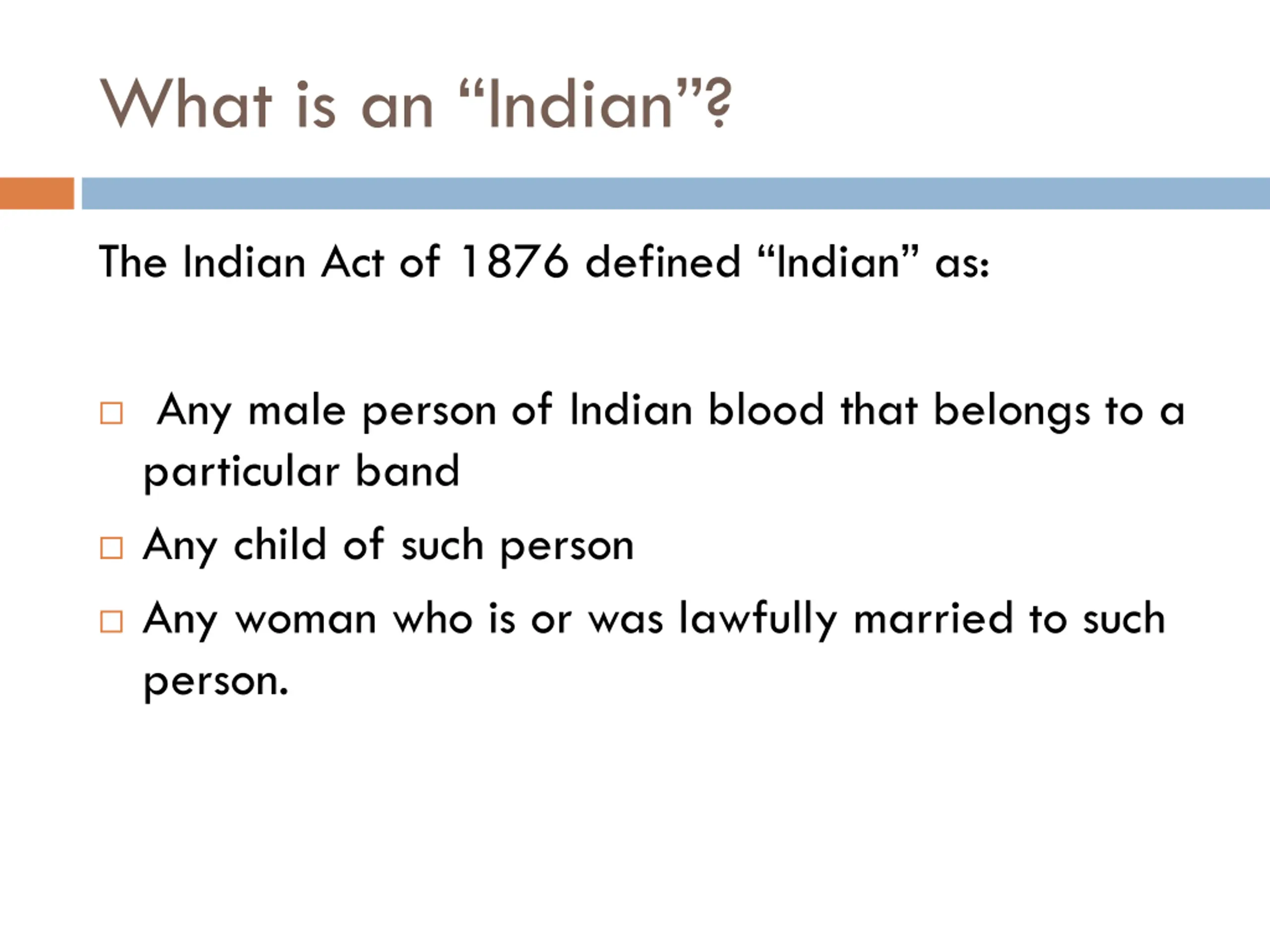 What is an “Indian”?

The Indian Act of 1876 defined “Indian” as:

□ Any male person of Indian blood that belongs to a particular band
□ Any child of such person
□ Any woman who is or was lawfully married to such person.